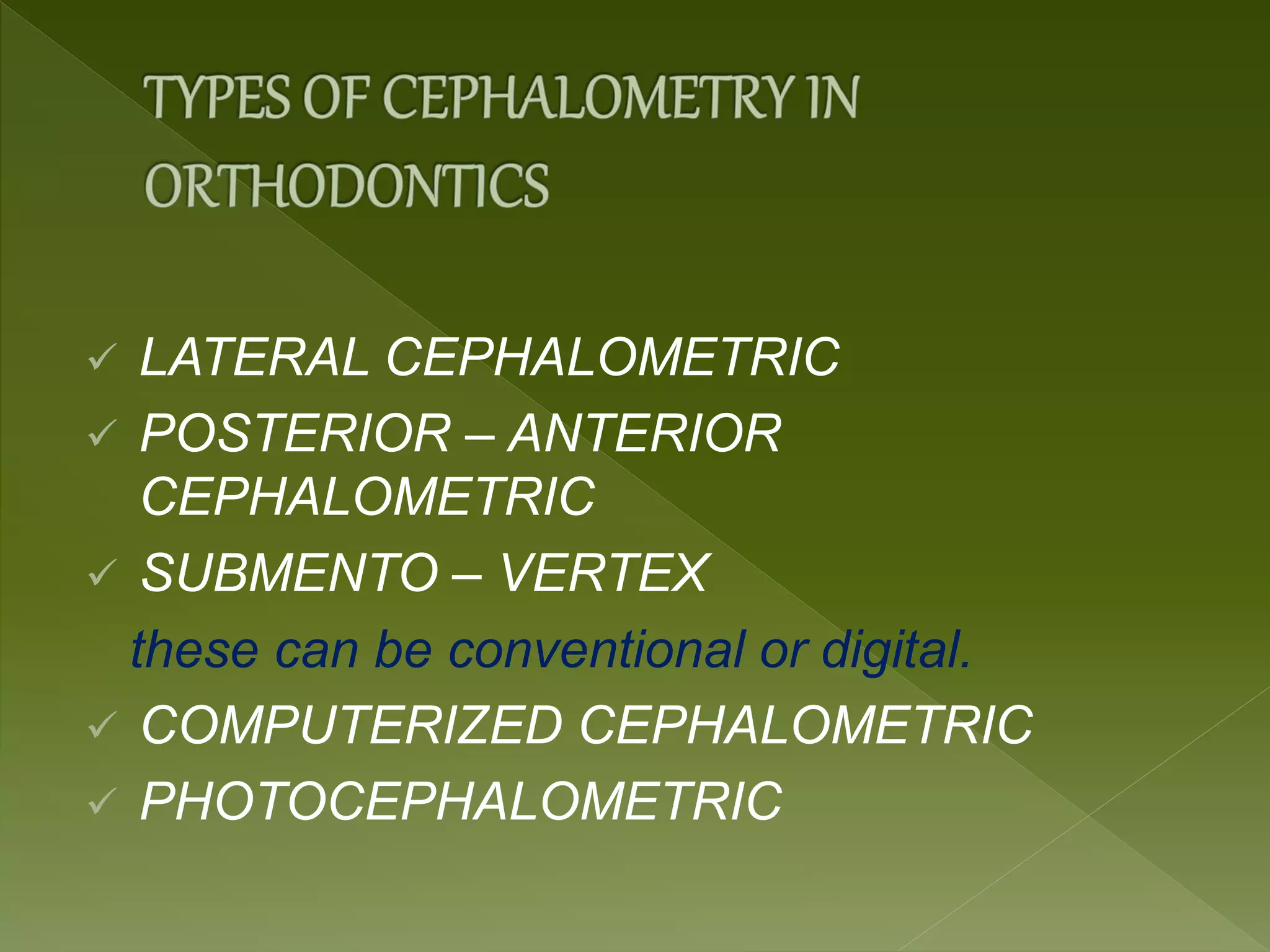 TYPES OF CEPHALOMETRY IN ORTHODONTICS

✓ LATERAL CEPHALOMETRIC
✓ POSTERIOR – ANTERIOR CEPHALOMETRIC
✓ SUBMENTO – VERTEX

these can be conventional or digital.

✓ COMPUTERIZED CEPHALOMETRIC
✓ PHOTOCEPHALOMETRIC